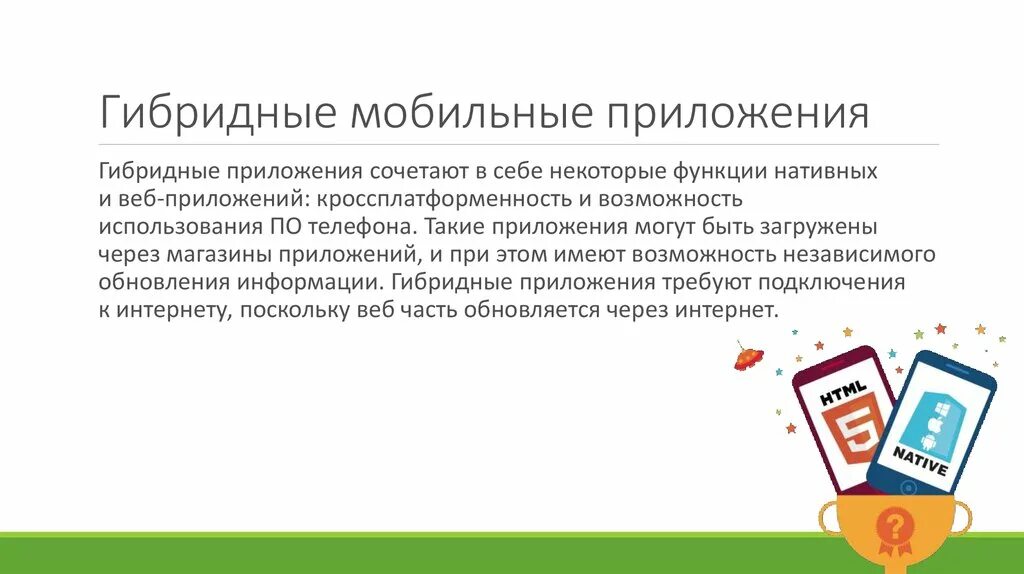 Гибридные мобильные приложения

Гибридные приложения сочетают в себе некоторые функции нативных и веб-приложений: кроссплатформенность и возможность использования ПО телефона. Такие приложения могут быть загружены через магазины приложений, и при этом имеют возможность независимого обновления информации. Гибридные приложения требуют подключения к интернету, поскольку веб часть обновляется через интернет.

HTML
5
NATIVE
?